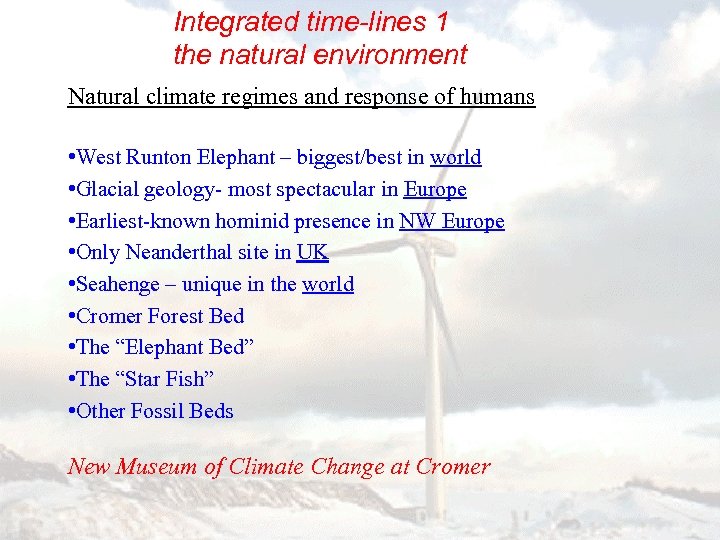 Integrated time-lines 1
the natural environment

Natural climate regimes and response of humans

•West Runton Elephant – biggest/best in world
•Glacial geology- most spectacular in Europe
•Earliest-known hominid presence in NW Europe
•Only Neanderthal site in UK
•Seahenge – unique in the world
•Cromer Forest Bed
•The “Elephant Bed”
•The “Star Fish”
•Other Fossil Beds

New Museum of Climate Change at Cromer